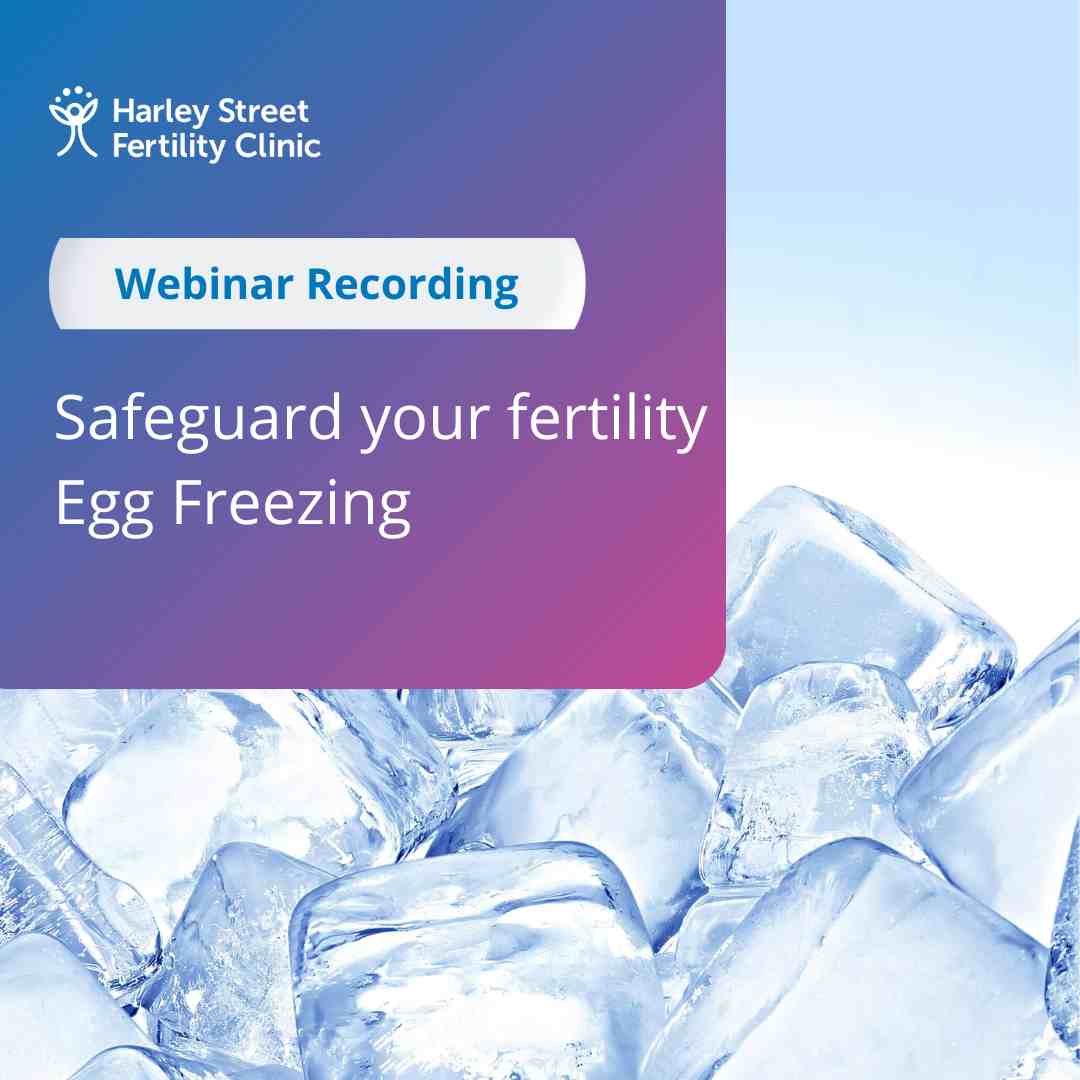 Harley Street
Fertility Clinic

Webinar Recording

Safeguard your fertility
Egg Freezing